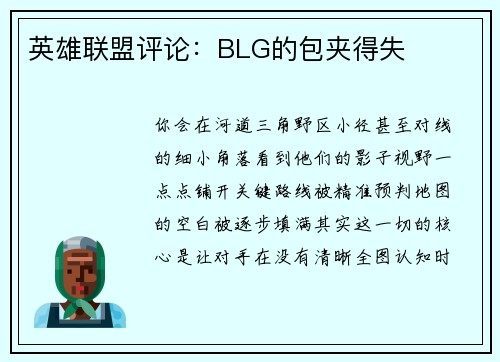 英雄联盟评论：BLG的包夹得失

你会在河道三角野区小径甚至对线的细小角落看到他们的影子视野一点点铺开关键路线被精准预判地图的空白被逐步填满其实这一切的核心是让对手在没有清晰全图认知时